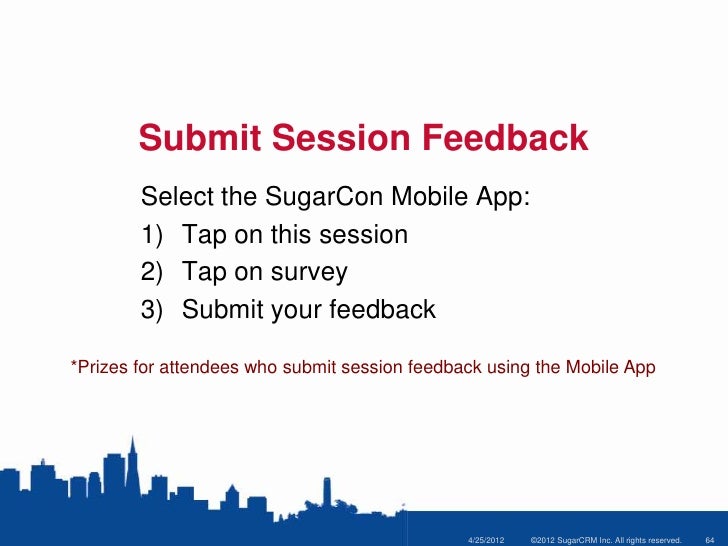 Submit Session Feedback

Select the SugarCon Mobile App:
1) Tap on this session
2) Tap on survey
3) Submit your feedback

*Prizes for attendees who submit session feedback using the Mobile App

4/25/2012 ©2012 SugarCRM Inc. All rights reserved. 64